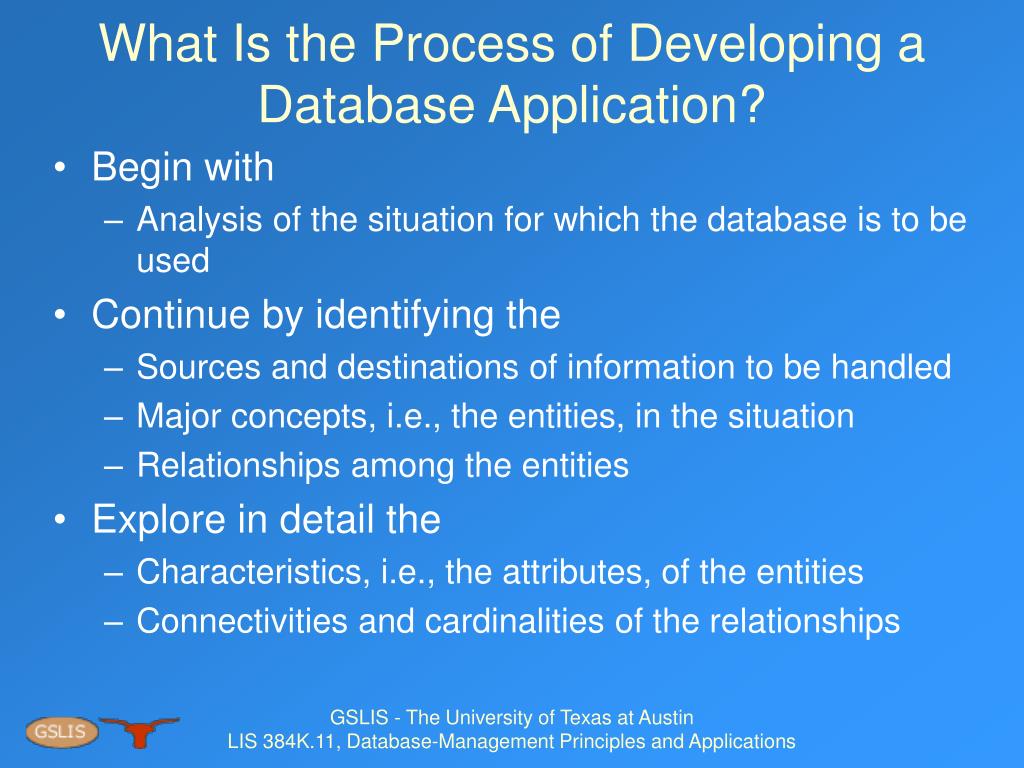 What Is the Process of Developing a Database Application?

• Begin with
– Analysis of the situation for which the database is to be used
• Continue by identifying the
– Sources and destinations of information to be handled
– Major concepts, i.e., the entities, in the situation
– Relationships among the entities
• Explore in detail the
– Characteristics, i.e., the attributes, of the entities
– Connectivities and cardinalities of the relationships

GSLIS

GSLIS - The University of Texas at Austin
LIS 384K.11, Database-Management Principles and Applications